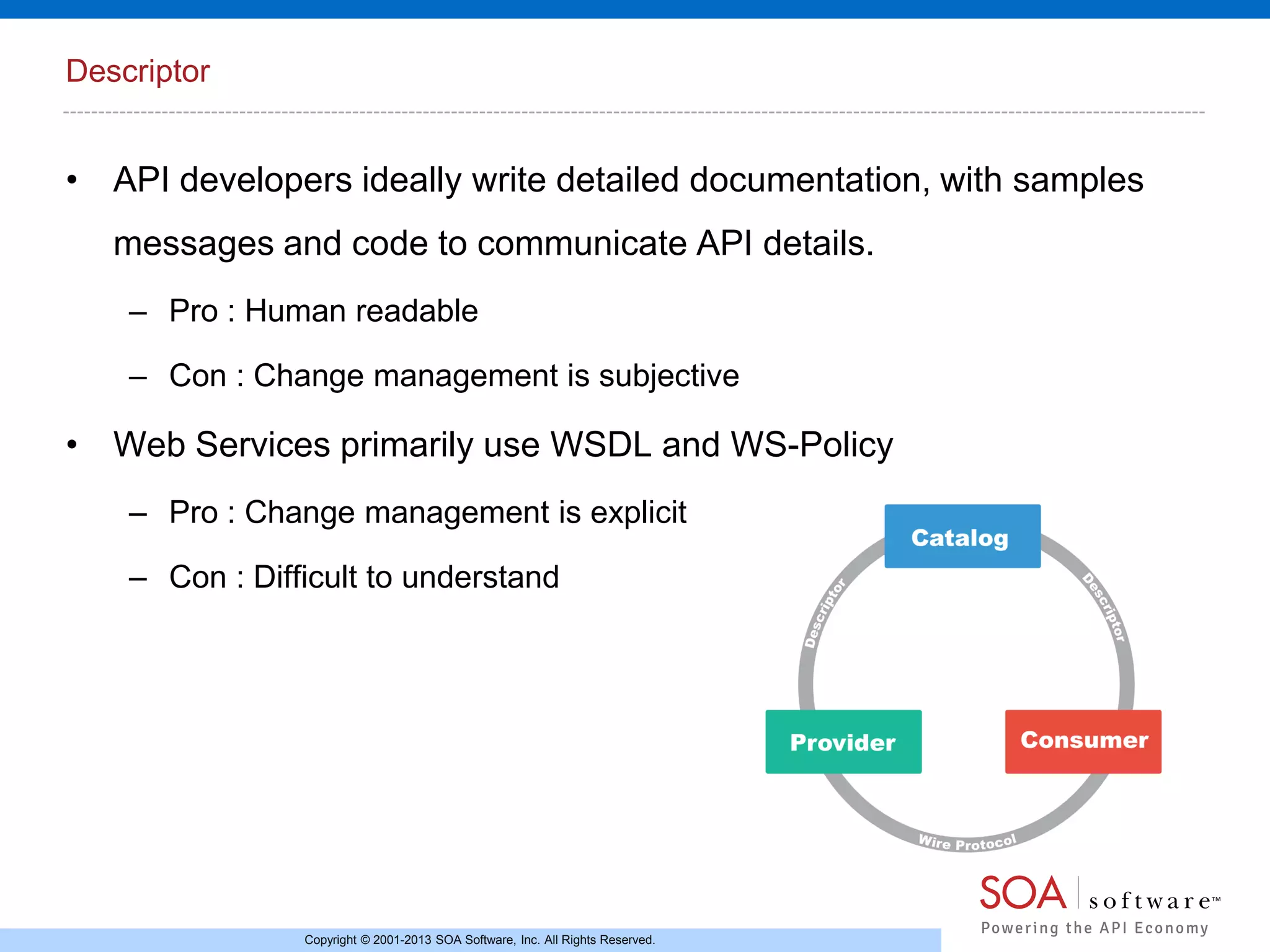 Descriptor

• API developers ideally write detailed documentation, with samples messages and code to communicate API details.

– Pro : Human readable

– Con : Change management is subjective

• Web Services primarily use WSDL and WS-Policy

– Pro : Change management is explicit

– Con : Difficult to understand

Catalog

Descriptor

Descriptor

Provider

Consumer

Wire Protocol

SOA software™
Powering the API Economy

Copyright © 2001-2013 SOA Software, Inc. All Rights Reserved.